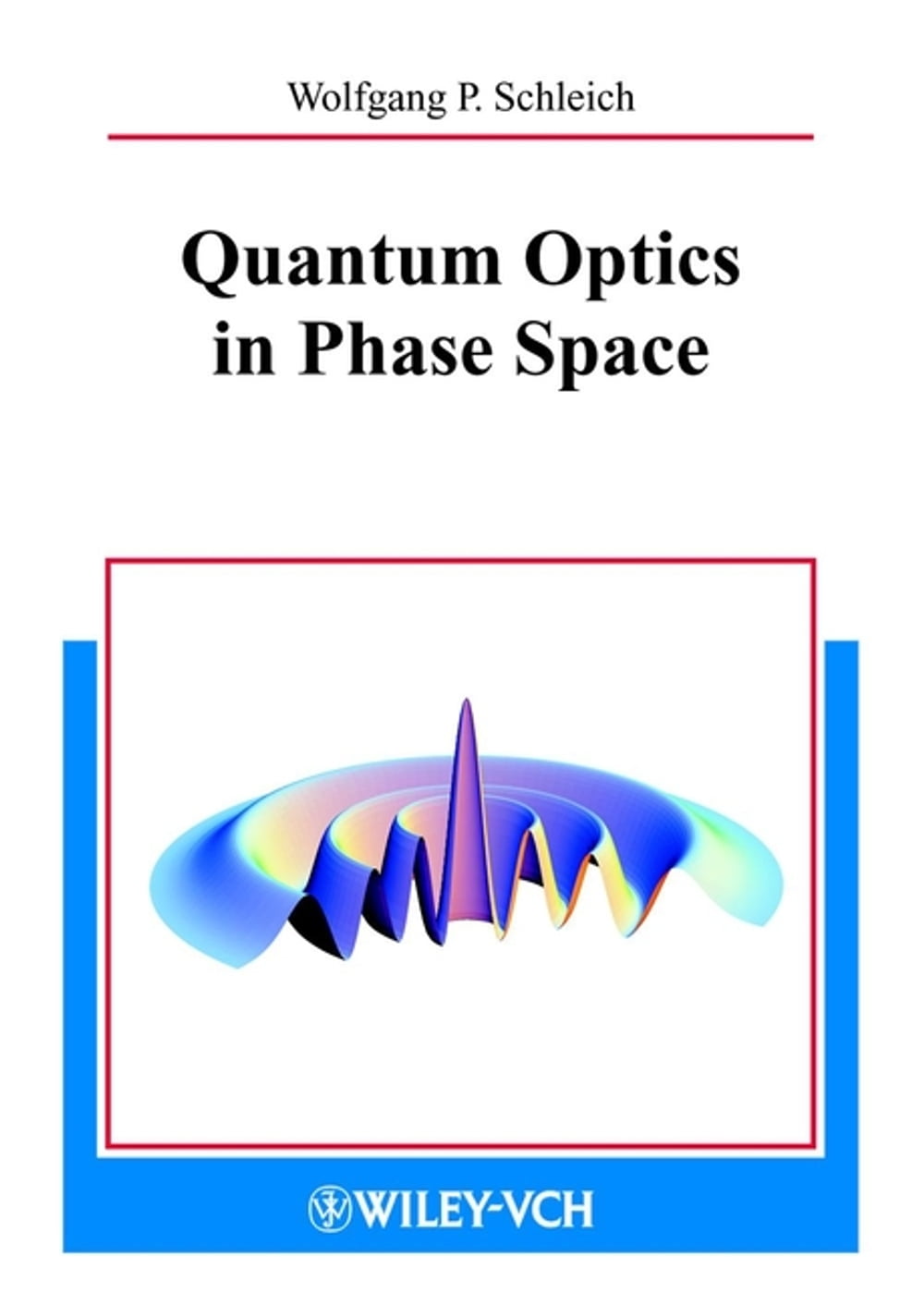 Wolfgang P. Schleich

Quantum Optics in Phase Space

WILEY-VCH